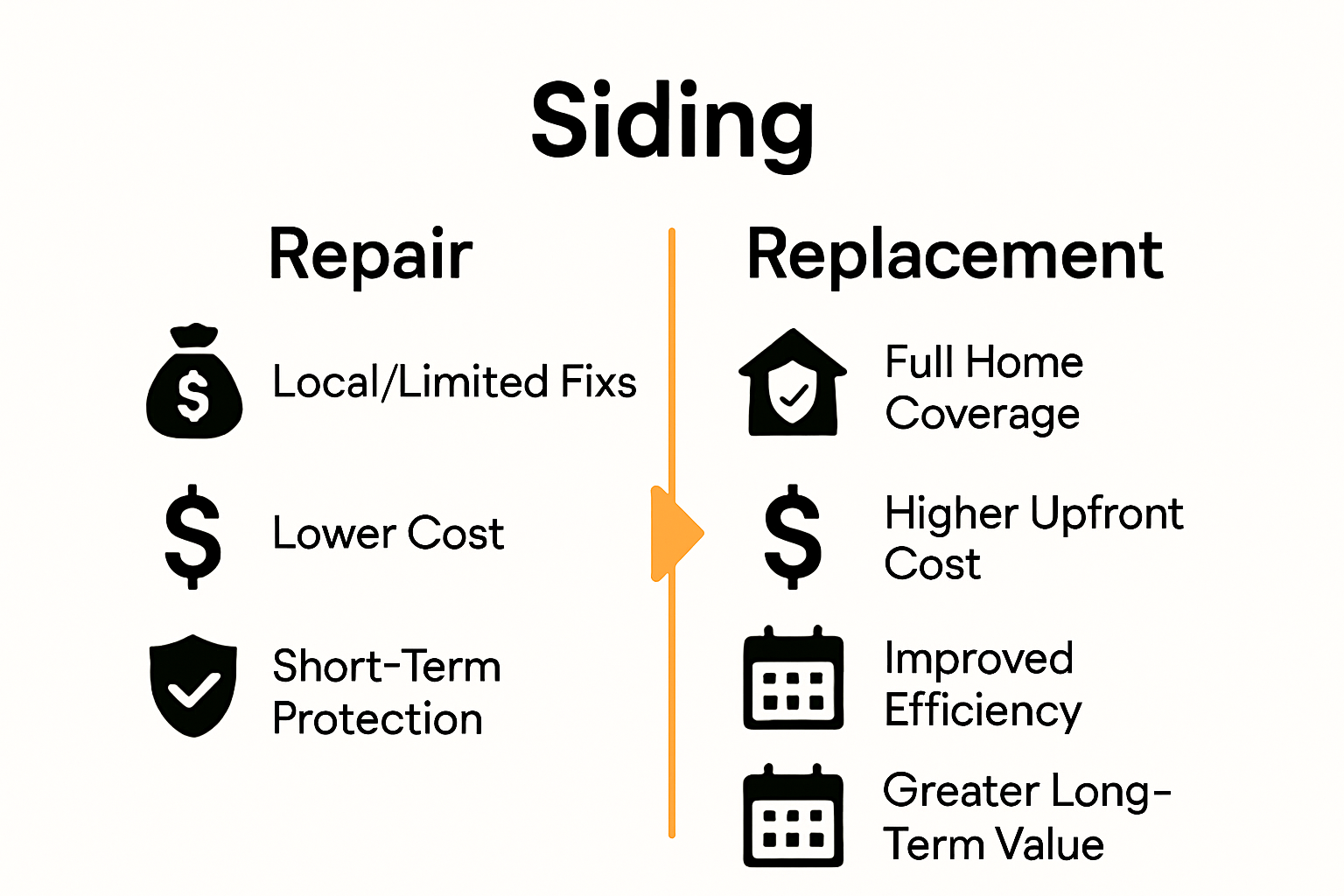 Siding

Repair

$ Local/Limited Fixs

$ Lower Cost

Short-Term Protection

Replacement

Full Home Coverage

$ Higher Upfront Cost

Improved Efficiency

Greater Long-Term Value